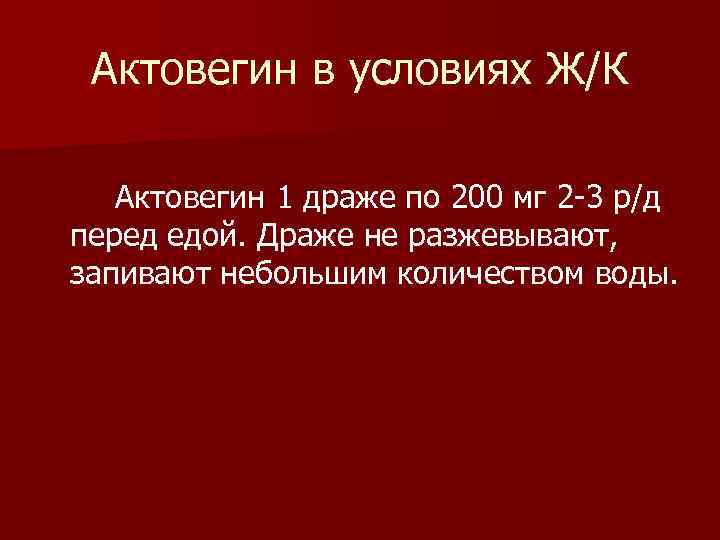 Актовегин в условиях Ж/К

Актовегин 1 драже по 200 мг 2-3 р/д перед едой. Драже не разжевывают, запивают небольшим количеством воды.